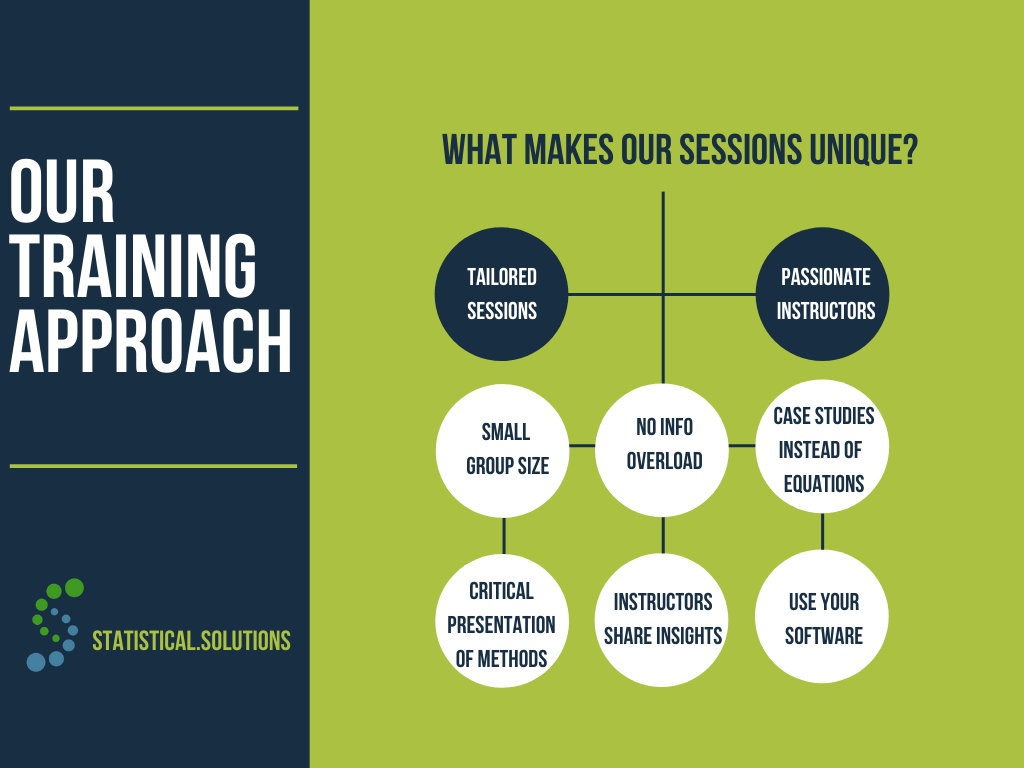 OUR TRAINING APPROACH

STATISTICAL.SOLUTIONS

WHAT MAKES OUR SESSIONS UNIQUE?

TAILORED SESSIONS

PASSIONATE INSTRUCTORS

SMALL GROUP SIZE

NO INFO OVERLOAD

CASE STUDIES INSTEAD OF EQUATIONS

CRITICAL PRESENTATION OF METHODS

INSTRUCTORS SHARE INSIGHTS

USE YOUR SOFTWARE